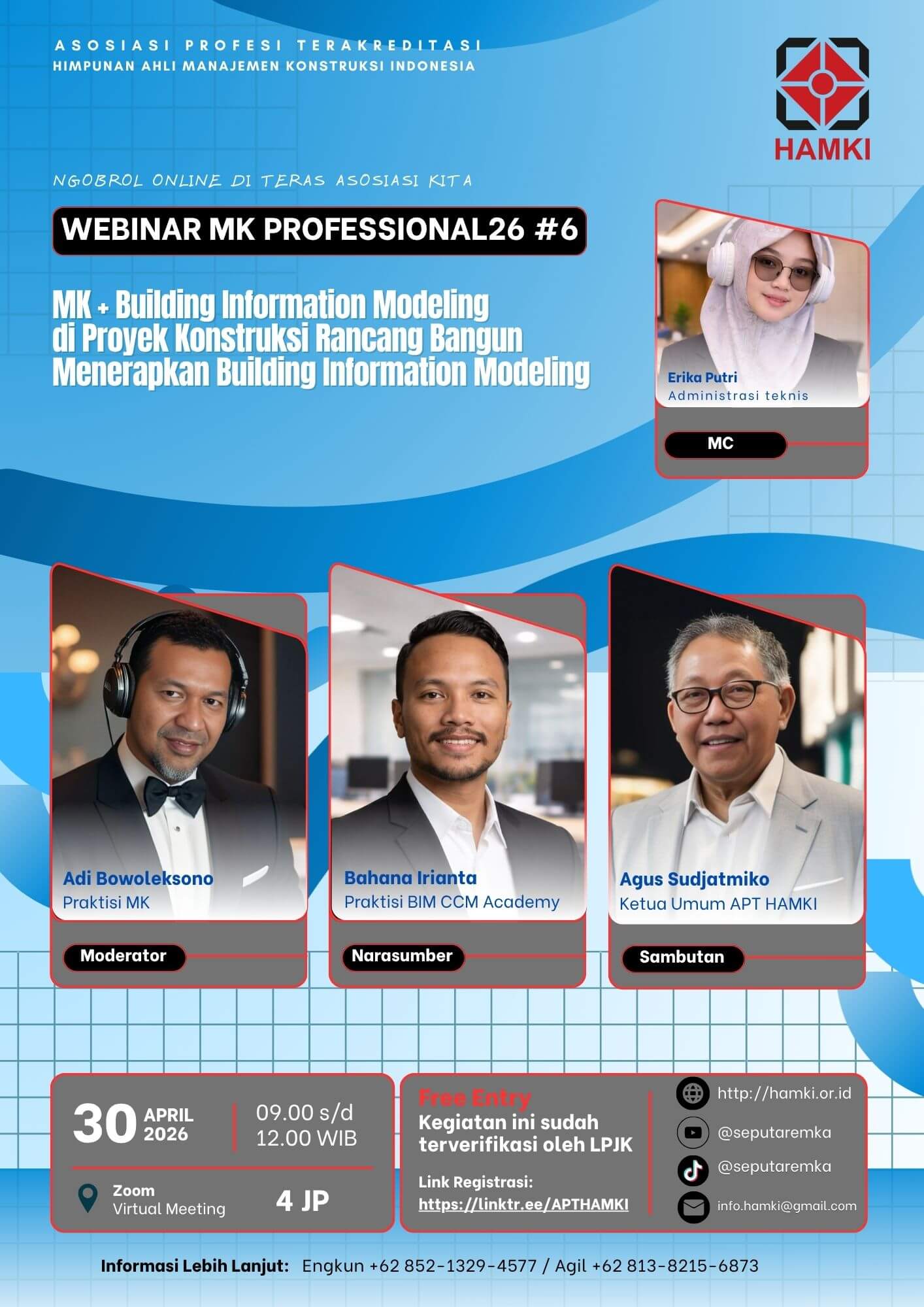 ASOSIASI PROFESI TERAKREDITASI
HIMPUNAN AHLI MANAJEMEN KONSTRUKSI INDONESIA

HAMKI

NGOBROL ONLINE DI TERAS ASOSIASI KITA

WEBINAR MK PROFESSIONAL26 #6

MK + Building Information Modeling di Proyek Konstruksi Rancang Bangun Menerapkan Building Information Modeling

Erika Putri
Administrasi teknis
MC

Adi Bowoleksono
Praktisi MK
Moderator

Bahana Irianta
Praktisi BIM CCM Academy
Narasumber

Agus Sudjatmiko
Ketua Umum APT HAMKI
Sambutan

30 APRIL 2026
09.00 s/d 12.00 WIB
Zoom Virtual Meeting
4 JP

Free Entry
Kegiatan ini sudah terverifikasi oleh LPJK
Link Registrasi:
https://linktr.ee/APTHAMKI

http://hamki.or.id
@seputaremka
@seputaremka
info.hamki@gmail.com

Informasi Lebih Lanjut: Engkun +62 852-1329-4577 / Agil +62 813-8215-6873